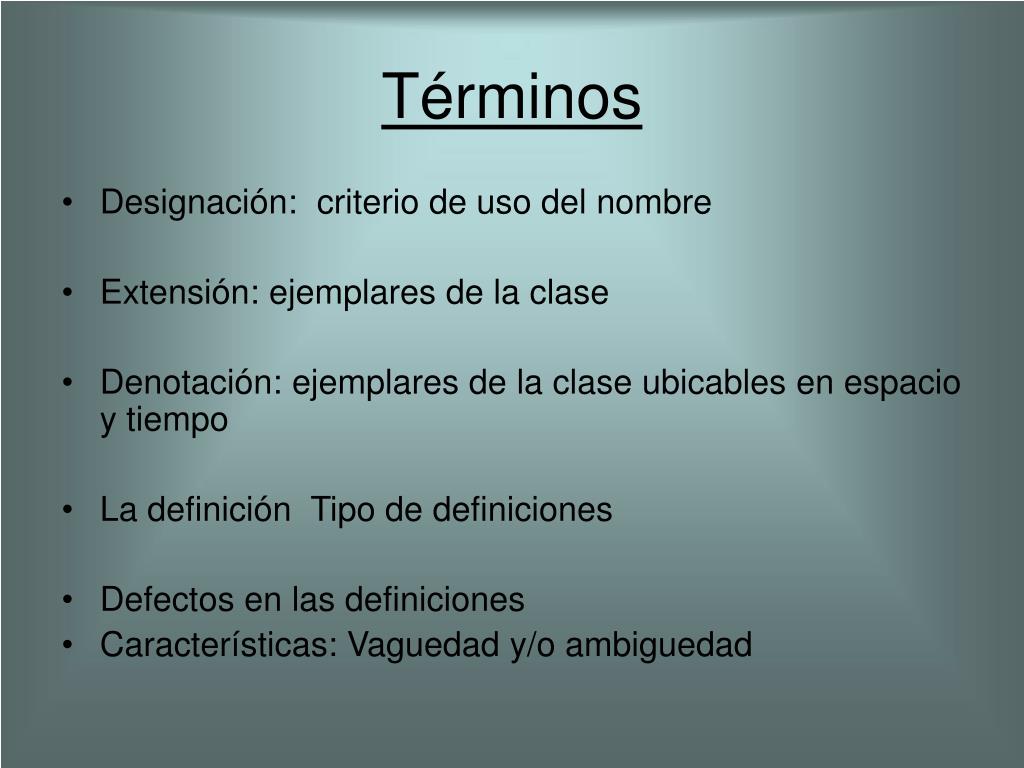 Términos

• Designación: criterio de uso del nombre

• Extensión: ejemplares de la clase

• Denotación: ejemplares de la clase ubicables en espacio y tiempo

• La definición Tipo de definiciones

• Defectos en las definiciones
• Características: Vaguedad y/o ambiguedad